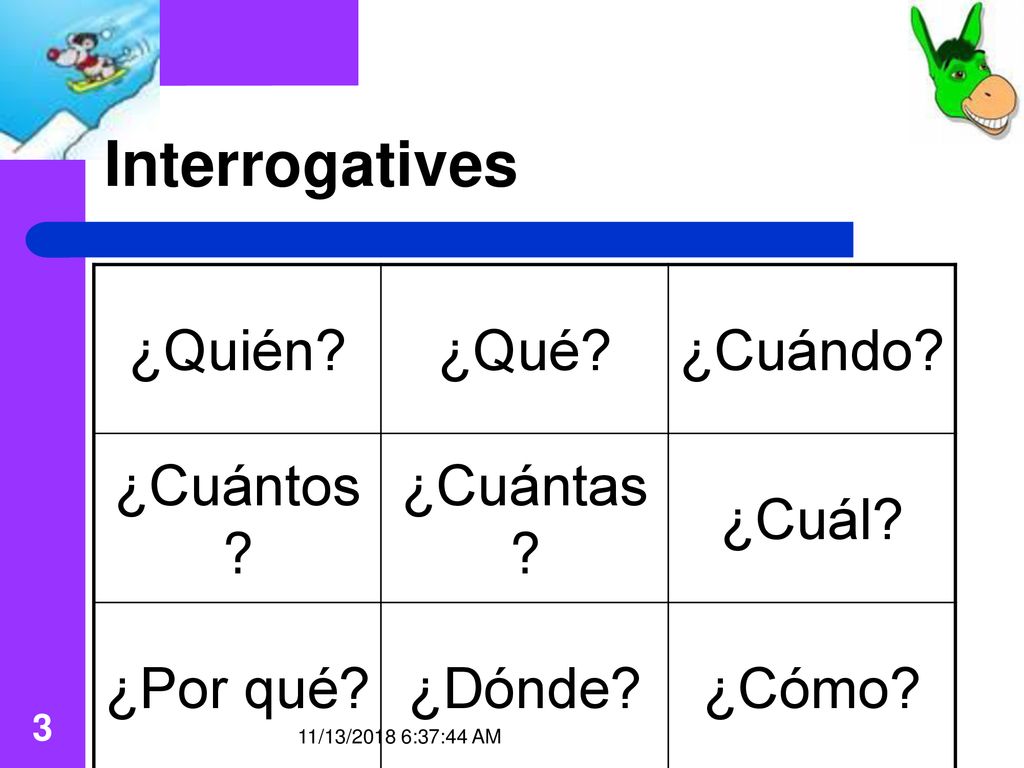 Interrogatives

| ¿Quién? | ¿Qué? | ¿Cuándo? |
|---|---|---|
| ¿Cuántos? | ¿Cuántas? | ¿Cuál? |
| ¿Por qué? | ¿Dónde? | ¿Cómo? |

3

11/13/2018 6:37:44 AM